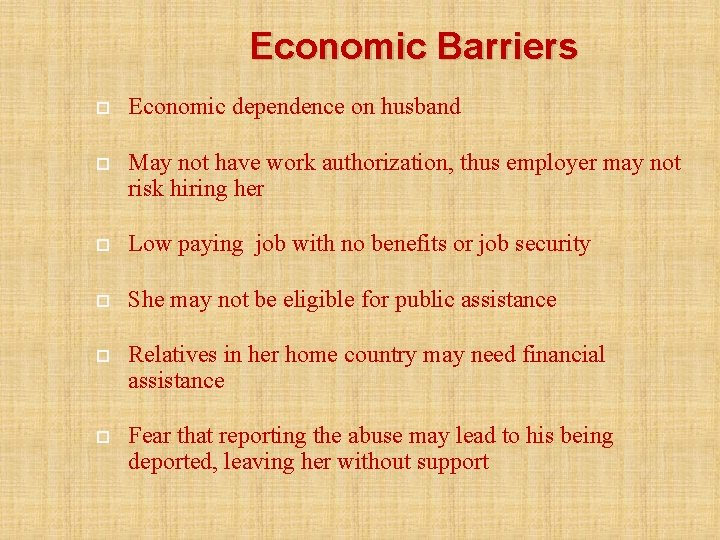 Economic Barriers

Economic dependence on husband

May not have work authorization, thus employer may not risk hiring her

Low paying job with no benefits or job security

She may not be eligible for public assistance

Relatives in her home country may need financial assistance

Fear that reporting the abuse may lead to his being deported, leaving her without support